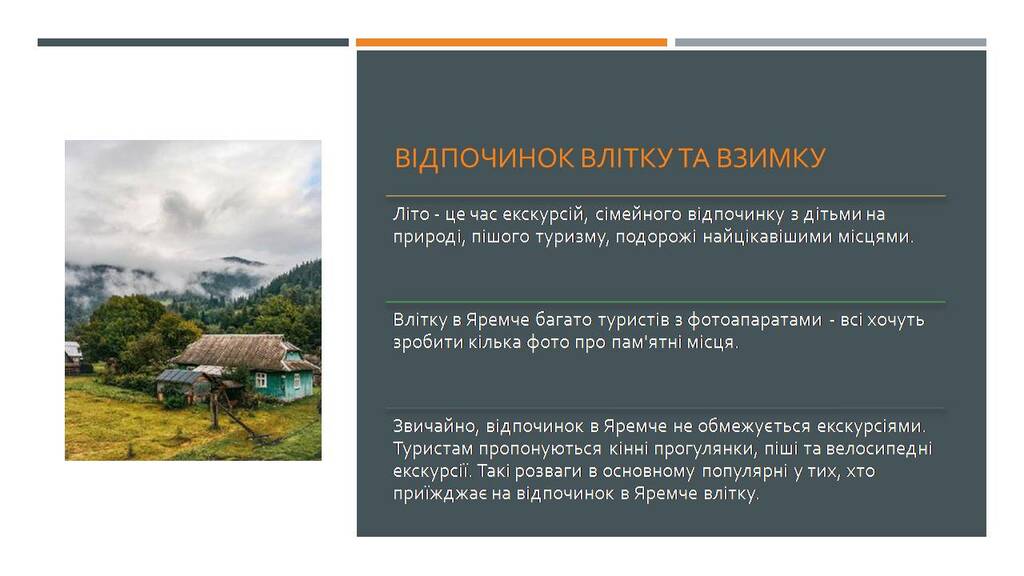 ВІДПОЧИНОК ВЛІТКУ ТА ВЗИМКУ

Літо - це час екскурсій, сімейного відпочинку з дітьми на природі, пішого туризму, подорожі найцікавішими місцями.

Влітку в Яремче багато туристів з фотоапаратами - всі хочуть зробити кілька фото про пам'ятні місця.

Звичайно, відпочинок в Яремче не обмежується екскурсіями. Туристам пропонуються кінні прогулянки, піші та велосипедні екскурсії. Такі розваги в основному популярні у тих, хто приїжджає на відпочинок в Яремче влітку.